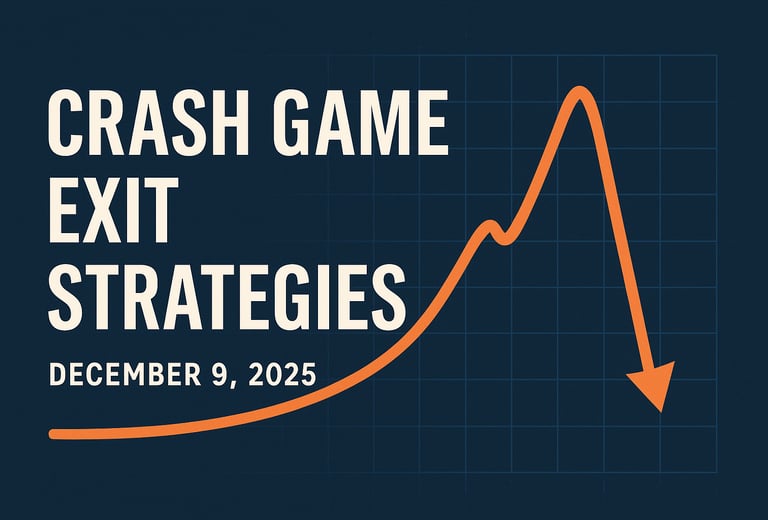 CRASH GAME EXIT STRATEGIES

DECEMBER 9, 2025